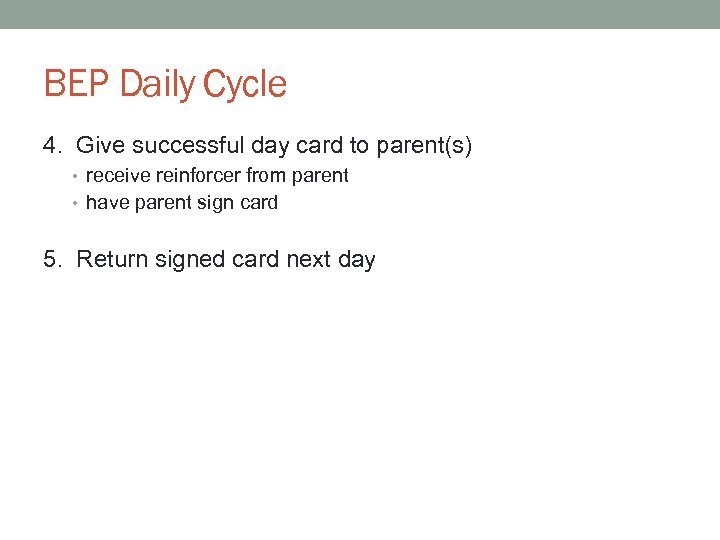 BEP Daily Cycle

4. Give successful day card to parent(s)
• receive reinforcer from parent
• have parent sign card

5. Return signed card next day